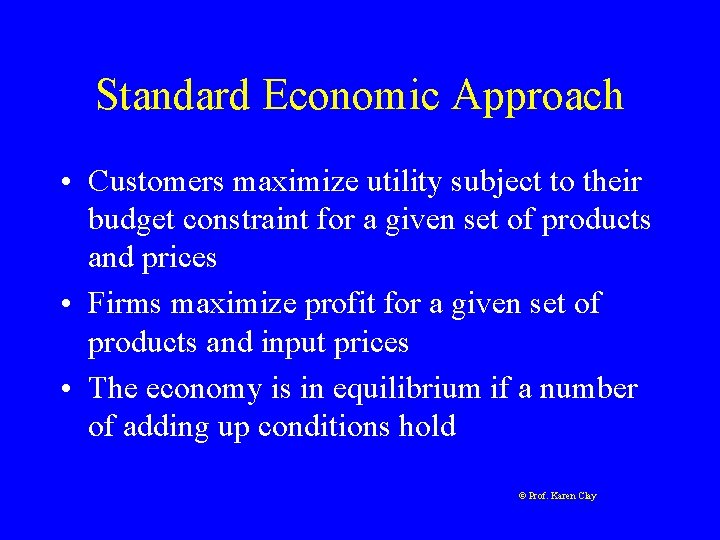 Standard Economic Approach

• Customers maximize utility subject to their budget constraint for a given set of products and prices

• Firms maximize profit for a given set of products and input prices

• The economy is in equilibrium if a number of adding up conditions hold

© Prof. Karen Clay